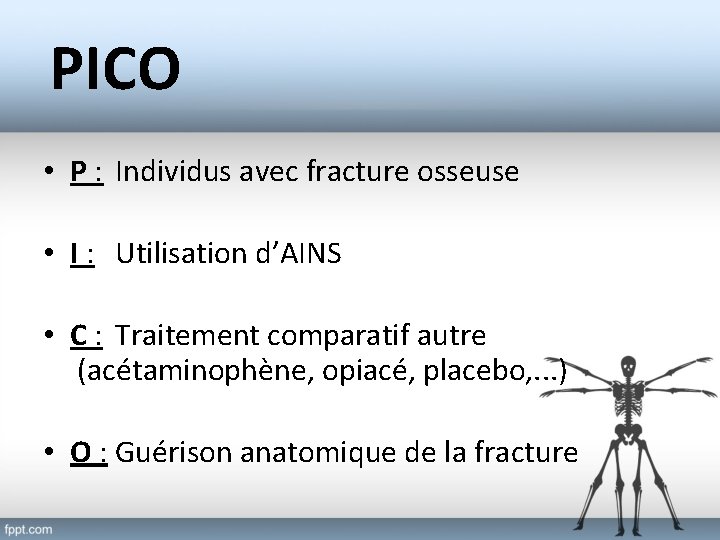 PICO

• P : Individus avec fracture osseuse

• I : Utilisation d'AINS

• C : Traitement comparatif autre (acétaminophène, opiacé, placebo,...)

• O : Guérison anatomique de la fracture

fppt.com